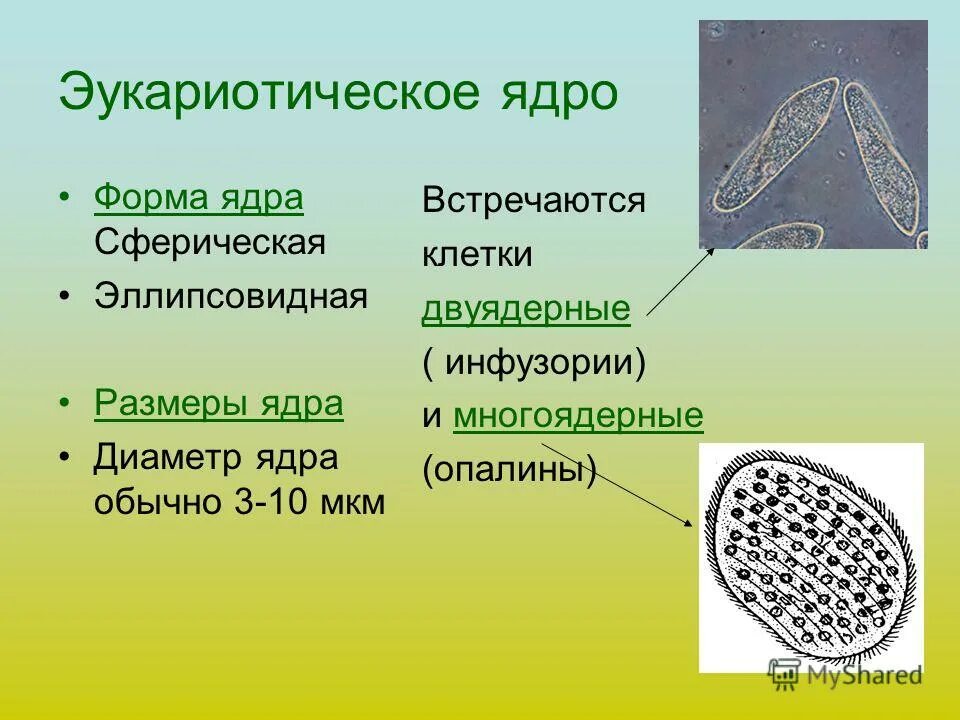 Эукариотическое ядро

• Форма ядра Сферическая
• Эллипсовидная

• Размеры ядра
• Диаметр ядра обычно 3-10 мкм

Встречаются клетки двуядерные ( инфузории) и многоядерные (опалины)

MyShared